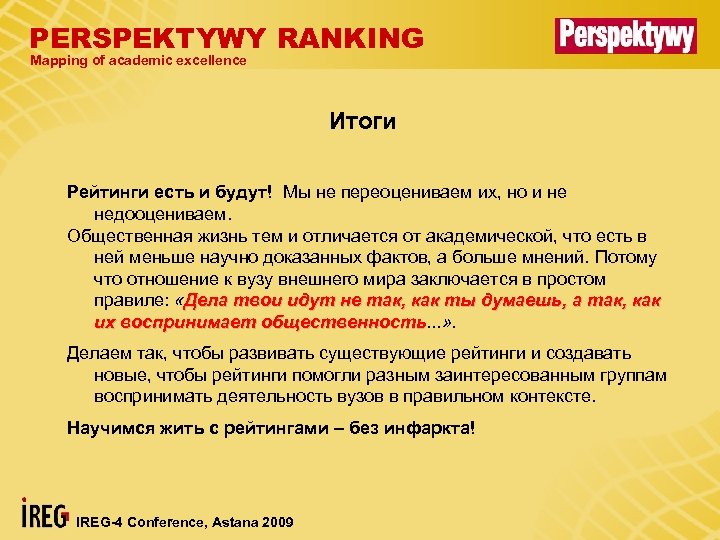 PERSPEKTYWY RANKING
Mapping of academic excellence

Perspektywy

Итоги

Рейтинги есть и будут! Мы не переоцениваем их, но и не недооцениваем.

Общественная жизнь тем и отличается от академической, что есть в ней меньше научно доказанных фактов, а больше мнений. Потому что отношение к вузу внешнего мира заключается в простом правиле: «Дела твои идут не так, как ты думаешь, а так, как их воспринимает общественность...».

Делаем так, чтобы развивать существующие рейтинги и создавать новые, чтобы рейтинги помогли разным заинтересованным группам воспринимать деятельность вузов в правильном контексте.

Научимся жить с рейтингами – без инфаркта!

IREG IREG-4 Conference, Astana 2009